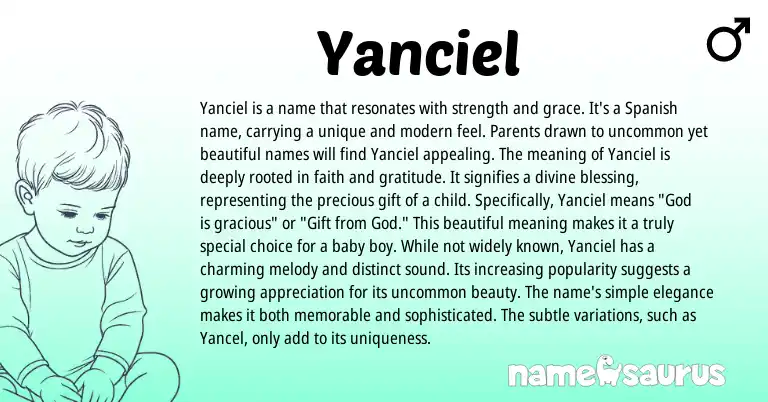 Yanciel

♂

Yanciel is a name that resonates with strength and grace. It's a Spanish name, carrying a unique and modern feel. Parents drawn to uncommon yet beautiful names will find Yanciel appealing. The meaning of Yanciel is deeply rooted in faith and gratitude. It signifies a divine blessing, representing the precious gift of a child. Specifically, Yanciel means "God is gracious" or "Gift from God." This beautiful meaning makes it a truly special choice for a baby boy. While not widely known, Yanciel has a charming melody and distinct sound. Its increasing popularity suggests a growing appreciation for its uncommon beauty. The name's simple elegance makes it both memorable and sophisticated. The subtle variations, such as Yancel, only add to its uniqueness.

namesaurus